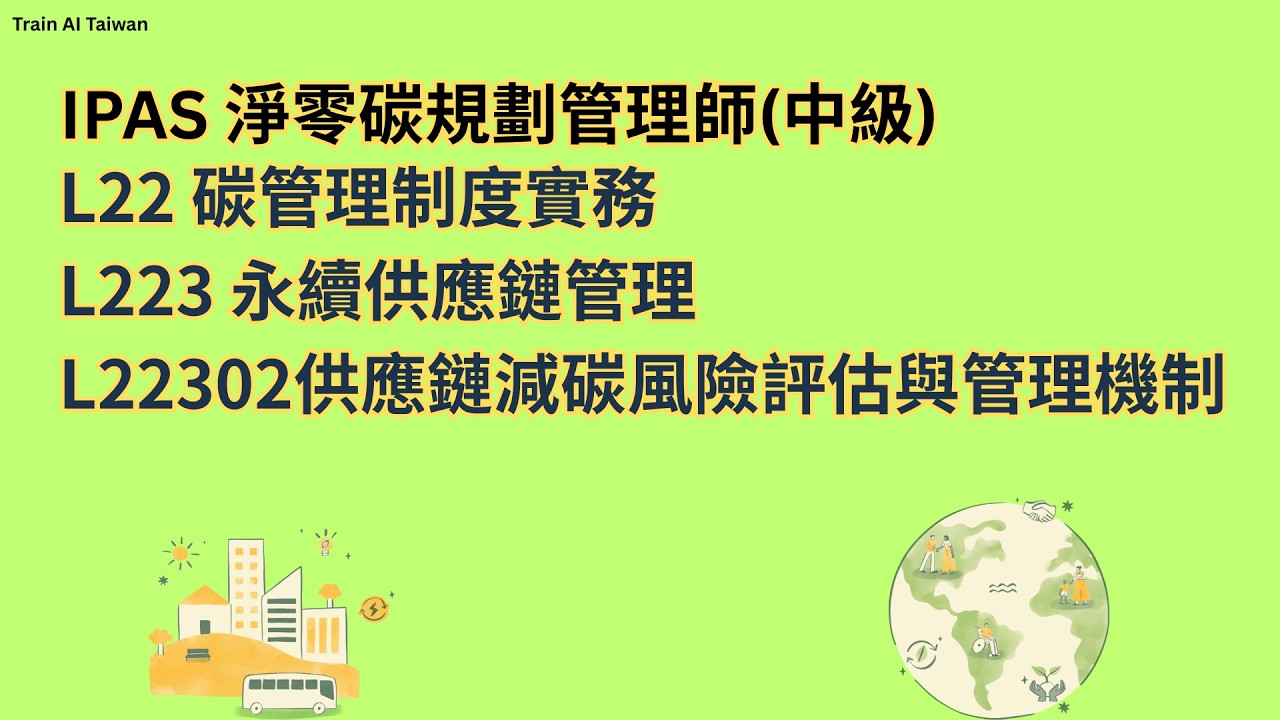 Train AI Taiwan

IPAS 淨零碳規劃管理師(中級)
L22 碳管理制度實務
L223 永續供應鏈管理
L22302供應鏈減碳風險評估與管理機制